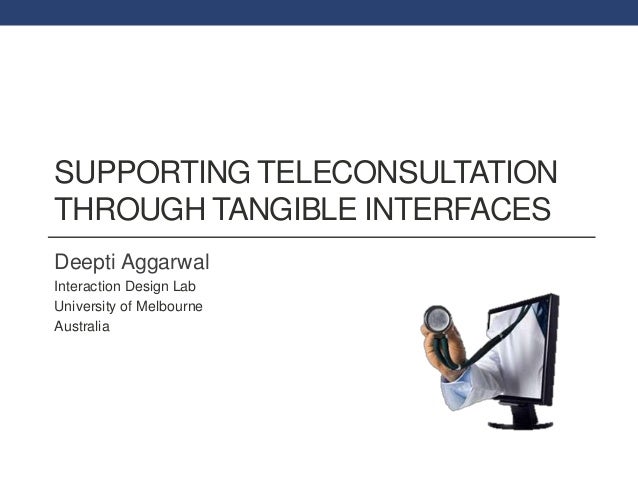 SUPPORTING TELECONSULTATION THROUGH TANGIBLE INTERFACES

Deepti Aggarwal
Interaction Design Lab
University of Melbourne
Australia